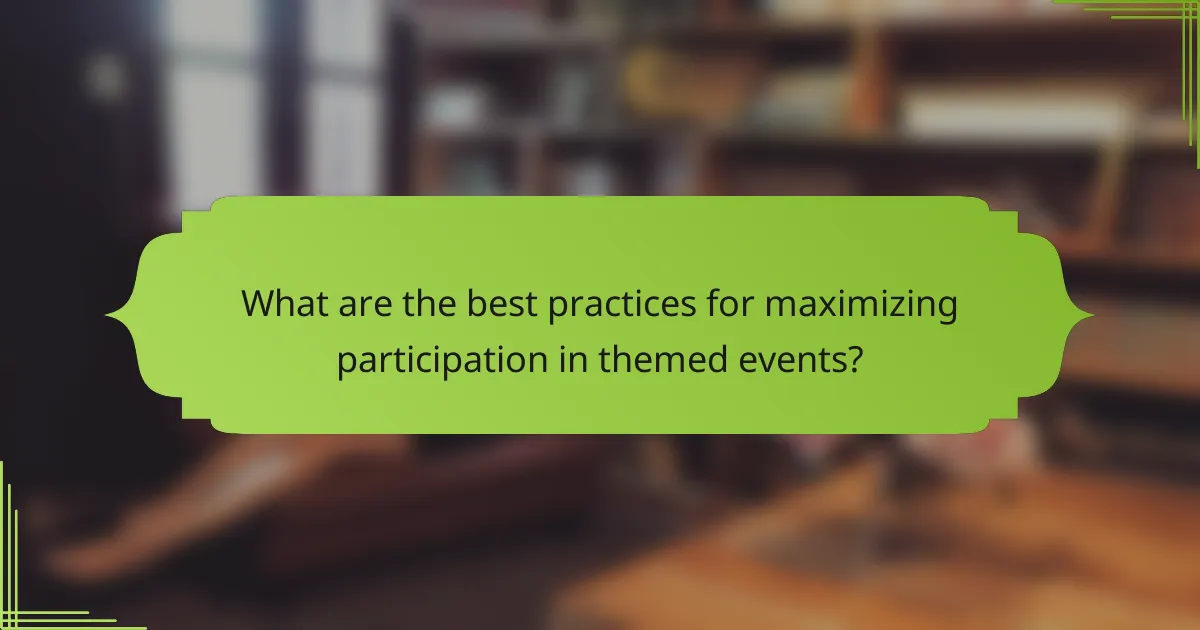 What are the best practices for maximizing participation in themed events?